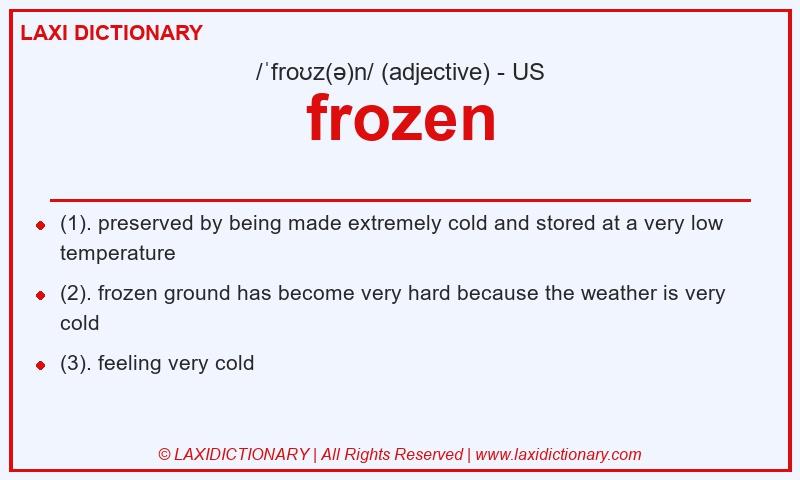 LAXI DICTIONARY

/ˈfroʊz(ə)n/ (adjective) - US

frozen

- (1). preserved by being made extremely cold and stored at a very low temperature
- (2). frozen ground has become very hard because the weather is very cold
- (3). feeling very cold

© LAXIDICTIONARY | All Rights Reserved | www.laxidictionary.com